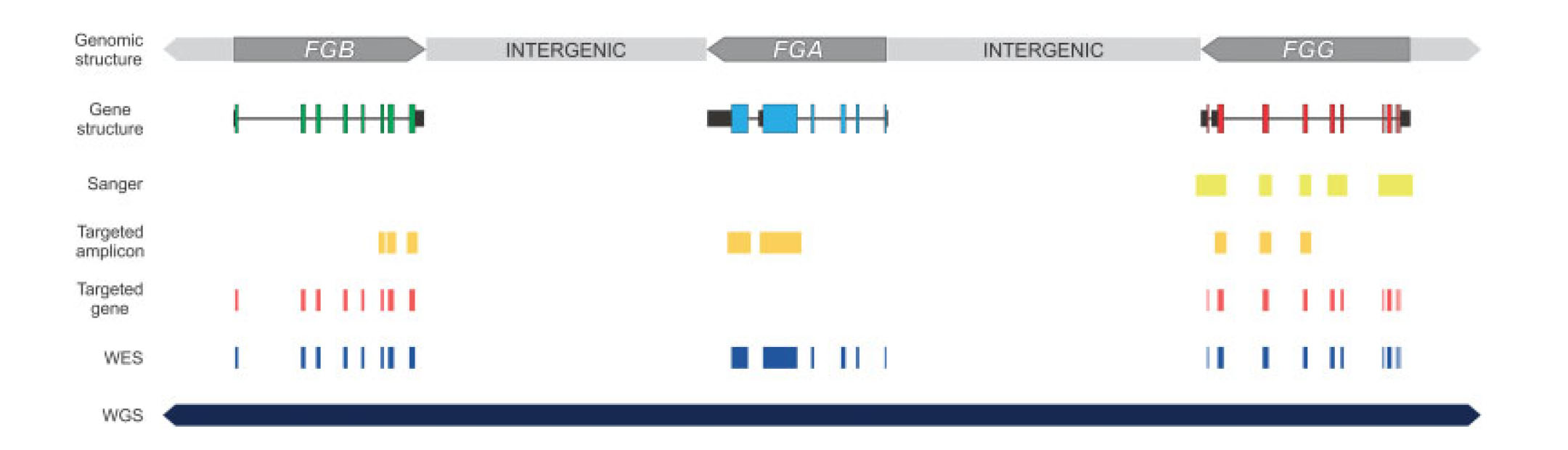 Genomic structure

FGB

INTERGENIC

FGA

INTERGENIC

FGG

Gene structure

Sanger

Targeted amplicon

Targeted gene

WES

WGS